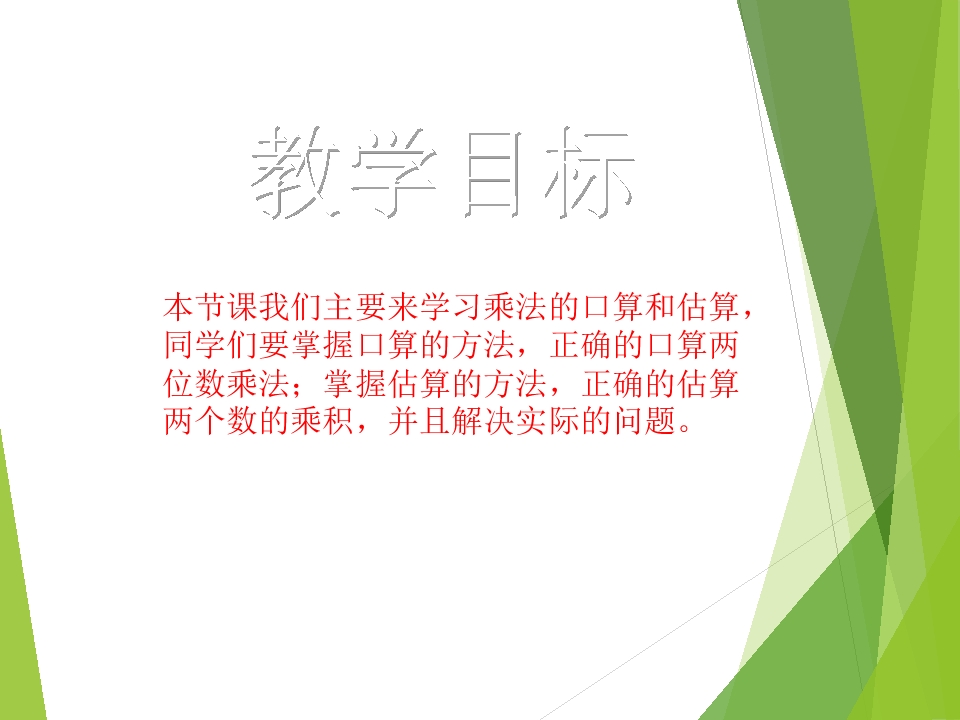 教学目标

本节课我们主要来学习乘法的口算和估算，同学们要掌握口算的方法，正确的口算两位数乘法；掌握估算的方法，正确的估算两个数的乘积，并且解决实际的问题。